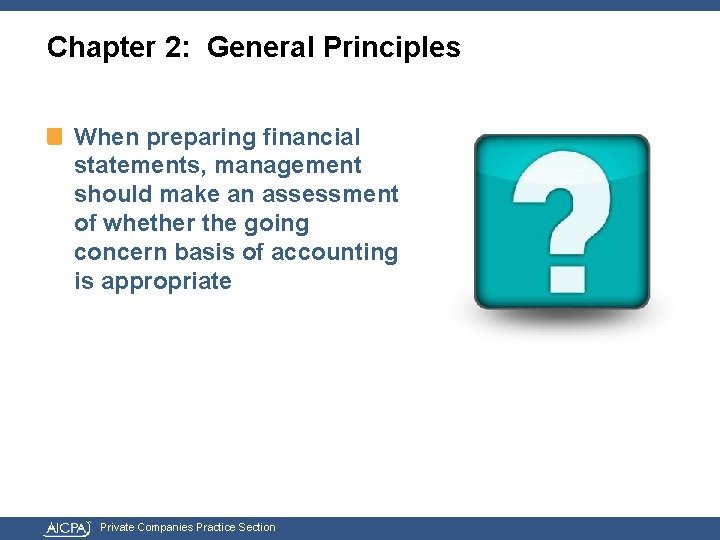 Chapter 2: General Principles

When preparing financial statements, management should make an assessment of whether the going concern basis of accounting is appropriate

?

AICPA Private Companies Practice Section